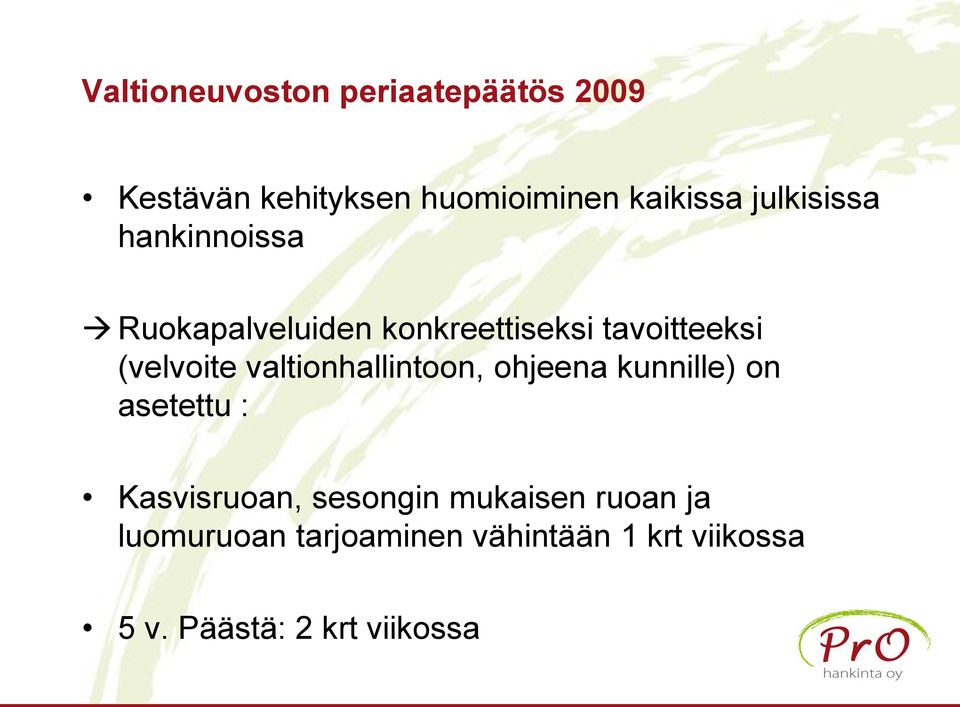 Valtioneuvoston periaatepäätös 2009

• Kestävän kehityksen huomioiminen kaikissa julkisissa hankinnoissa

→ Ruokapalveluiden konkreettiseksi tavoitteeksi (velvoite valtionhallintoon, ohjeena kunnille) on asetettu :

• Kasvisruoan, sesongin mukaisen ruoan ja luomuruoan tarjoaminen vähintään 1 krt viikossa

• 5 v. Päästä: 2 krt viikossa

PrO
hankinta oy